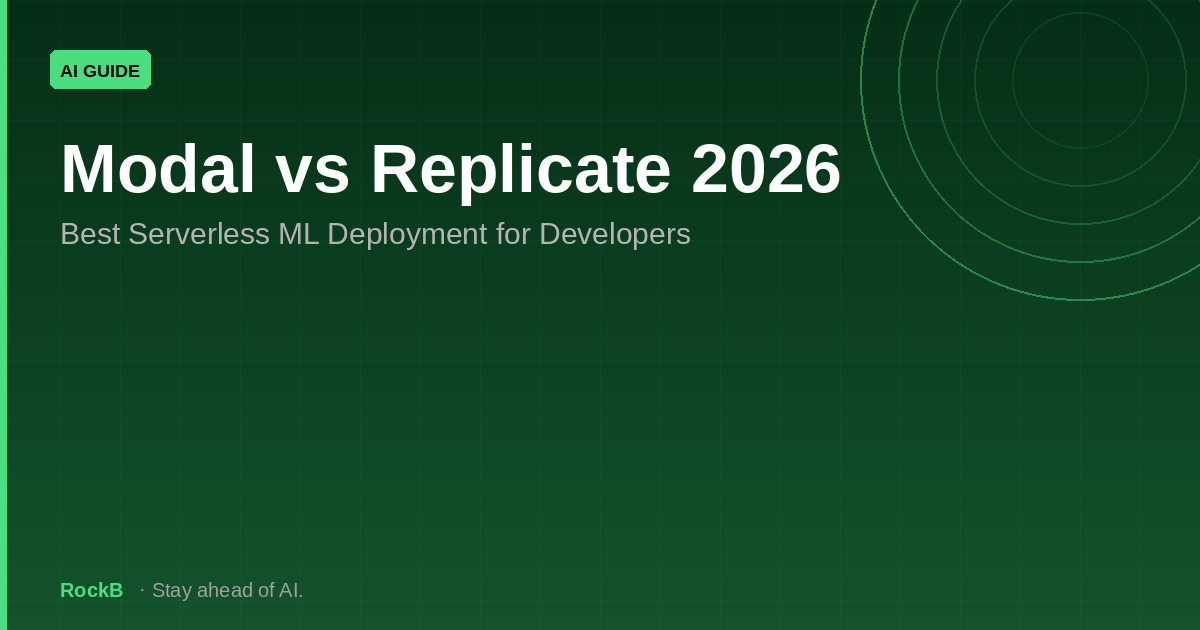 AI GUIDE

Modal vs Replicate 2026

Best Serverless ML Deployment for Developers

RockB · Stay ahead of AI.